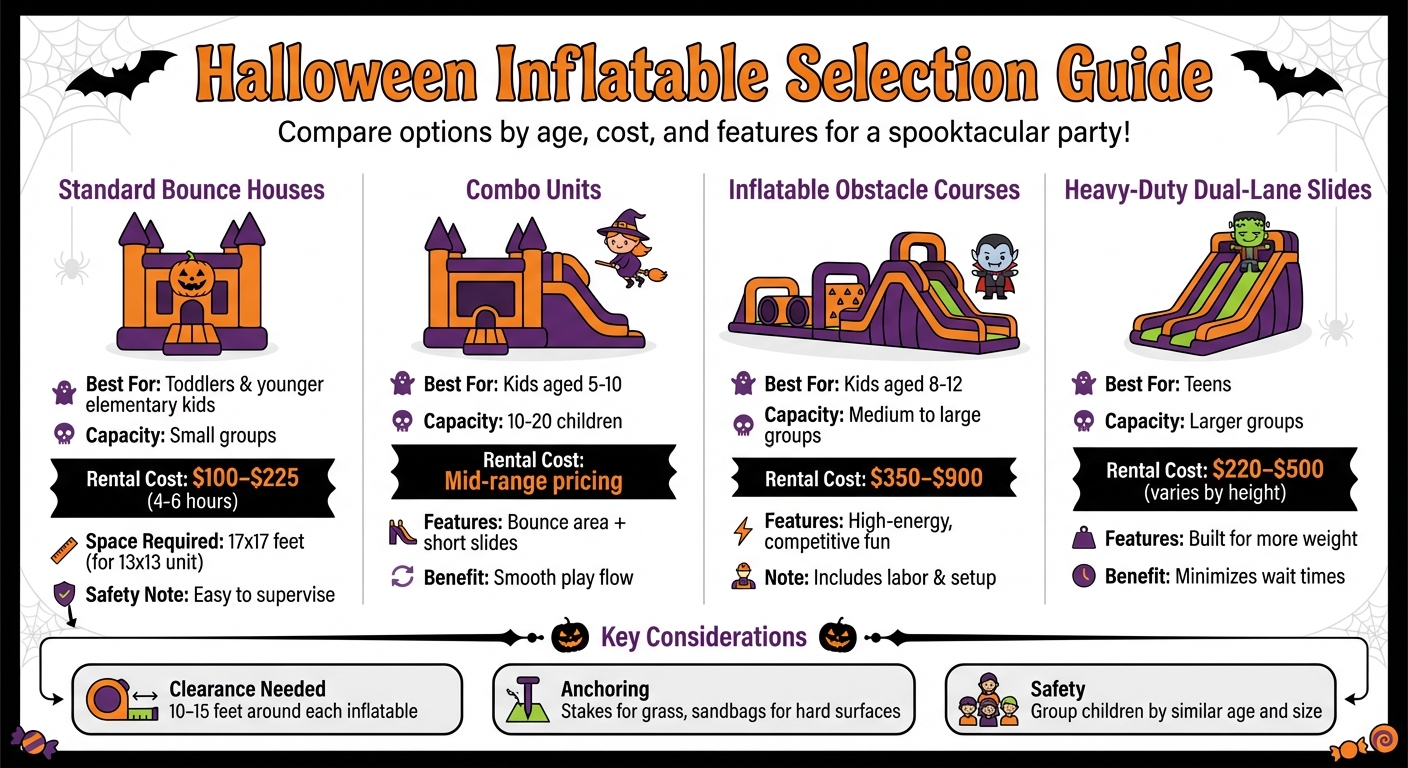 Halloween Inflatable Selection Guide

Compare options by age, cost, and features for a spooktacular party!

Standard Bounce Houses

Best For: Toddlers & younger elementary kids

Capacity: Small groups

Rental Cost: $100–$225 (4-6 hours)

Space Required: 17x17 feet (for 13x13 unit)

Safety Note: Easy to supervise

Combo Units

Best For: Kids aged 5-10

Capacity: 10-20 children

Rental Cost: Mid-range pricing

Features: Bounce area + short slides

Benefit: Smooth play flow

Inflatable Obstacle Courses

Best For: Kids aged 8-12

Capacity: Medium to large groups

Rental Cost: $350–$900

Features: High-energy, competitive fun

Note: Includes labor & setup

Heavy-Duty Dual-Lane Slides

Best For: Teens

Capacity: Larger groups

Rental Cost: $220–$500 (varies by height)

Features: Built for more weight

Benefit: Minimizes wait times

Key Considerations

Clearance Needed
10–15 feet around each inflatable

Anchoring
Stakes for grass, sandbags for hard surfaces

Safety
Group children by similar age and size